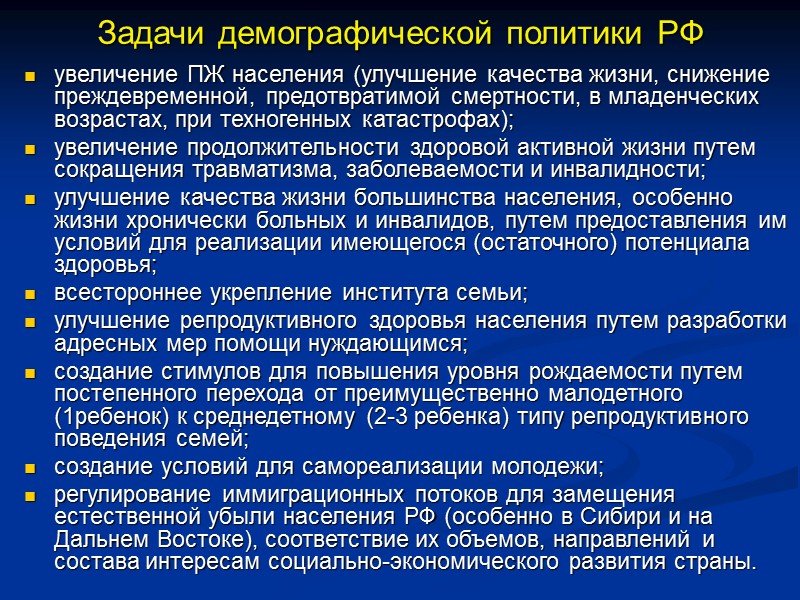 Задачи демографической политики РФ

- увеличение ПЖ населения (улучшение качества жизни, снижение преждевременной, предотвратимой смертности, в младенческих возрастах, при техногенных катастрофах);
- увеличение продолжительности здоровой активной жизни путем сокращения травматизма, заболеваемости и инвалидности;
- улучшение качества жизни большинства населения, особенно жизни хронически больных и инвалидов, путем предоставления им условий для реализации имеющегося (остаточного) потенциала здоровья;
- всестороннее укрепление института семьи;
- улучшение репродуктивного здоровья населения путем разработки адресных мер помощи нуждающимся;
- создание стимулов для повышения уровня рождаемости путем постепенного перехода от преимущественно малодетного (1ребенок) к среднедетному (2-3 ребенка) типу репродуктивного поведения семей;
- создание условий для самореализации молодежи;
- регулирование иммиграционных потоков для замещения естественной убыли населения РФ (особенно в Сибири и на Дальнем Востоке), соответствие их объемов, направлений и состава интересам социально-экономического развития страны.